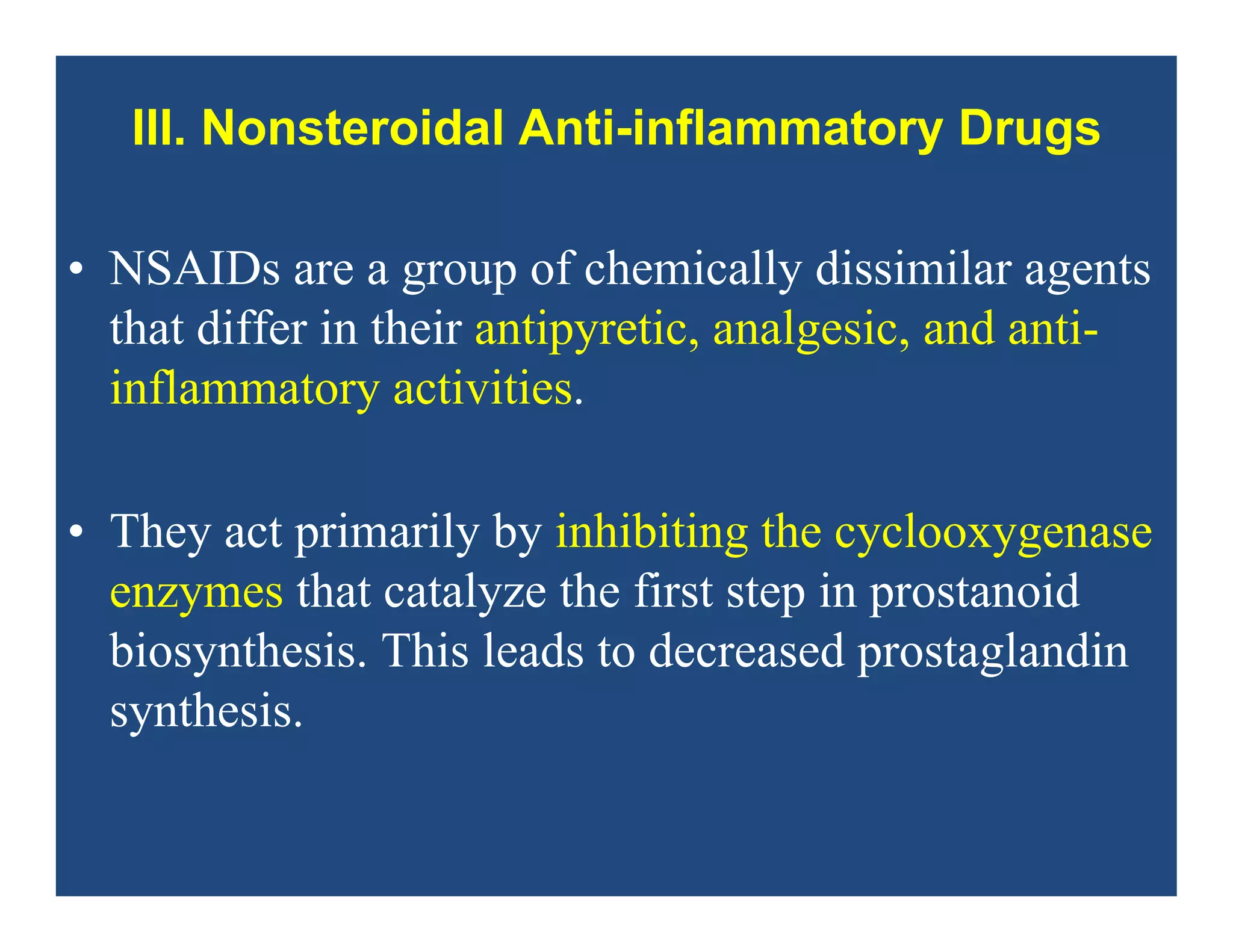 III. Nonsteroidal Anti-inflammatory Drugs

• NSAIDs are a group of chemically dissimilar agents that differ in their antipyretic, analgesic, and anti-inflammatory activities.

• They act primarily by inhibiting the cyclooxygenase enzymes that catalyze the first step in prostanoid biosynthesis. This leads to decreased prostaglandin synthesis.